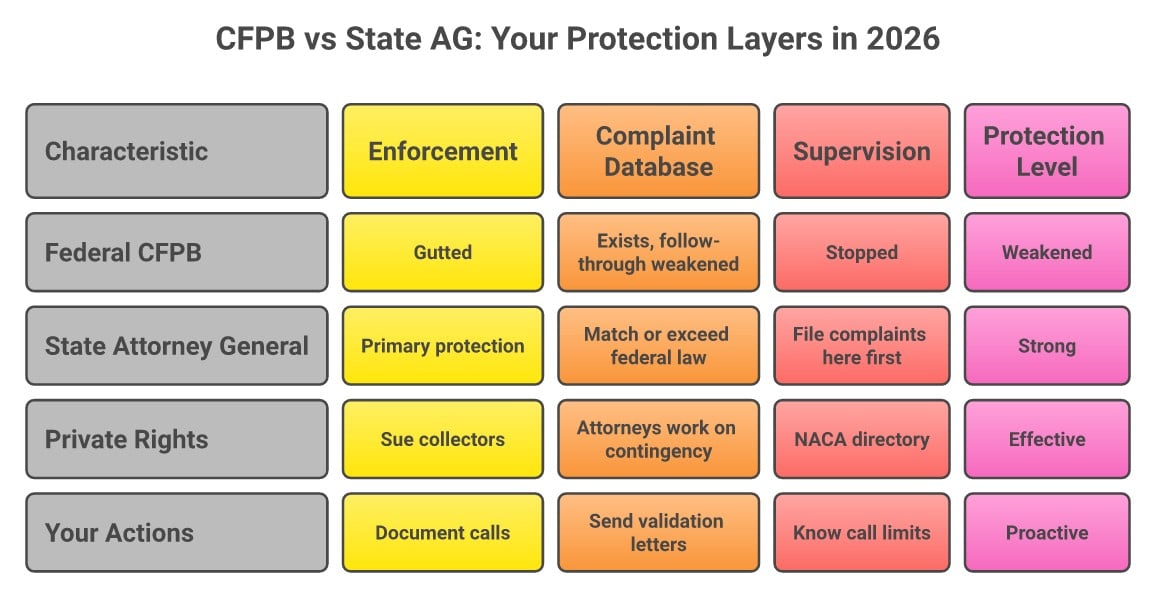 CFPB vs State AG: Your Protection Layers in 2026

| Characteristic | Enforcement | Complaint Database | Supervision | Protection Level |
|---|---|---|---|---|
| Federal CFPB | Gutted | Exists, follow-through weakened | Stopped | Weakened |
| State Attorney General | Primary protection | Match or exceed federal law | File complaints here first | Strong |
| Private Rights | Sue collectors | Attorneys work on contingency | NACA directory | Effective |
| Your Actions | Document calls | Send validation letters | Know call limits | Proactive |